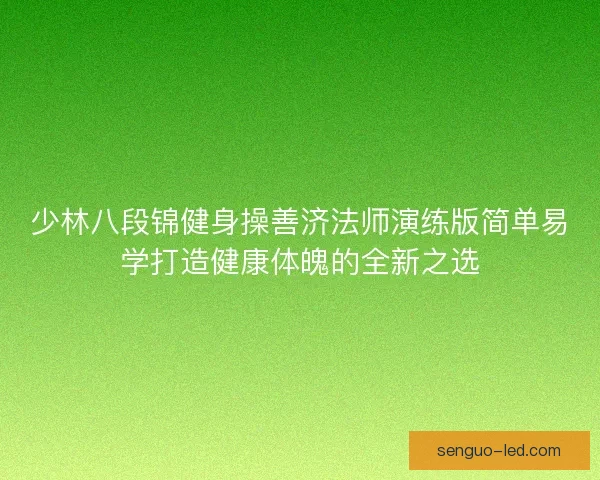 少林八段锦健身操善济法师演练版简单易学打造健康体魄的全新之选

senguo-led.com